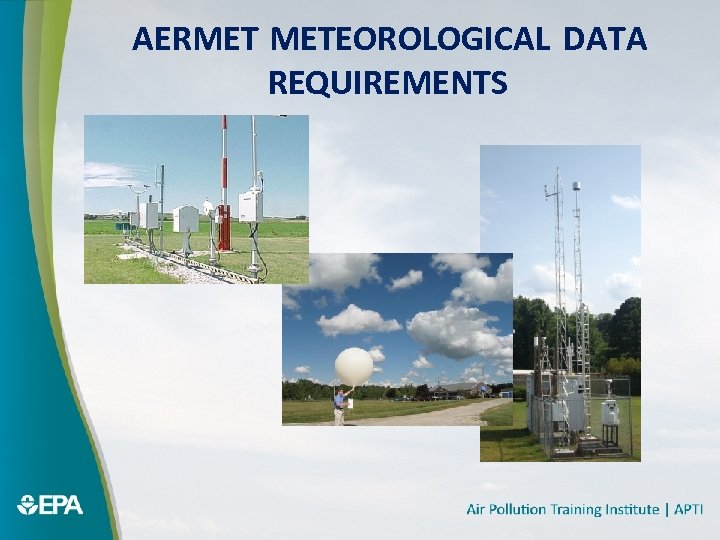 AERMET METEOROLOGICAL DATA REQUIREMENTS

EPA

Air Pollution Training Institute | APTI